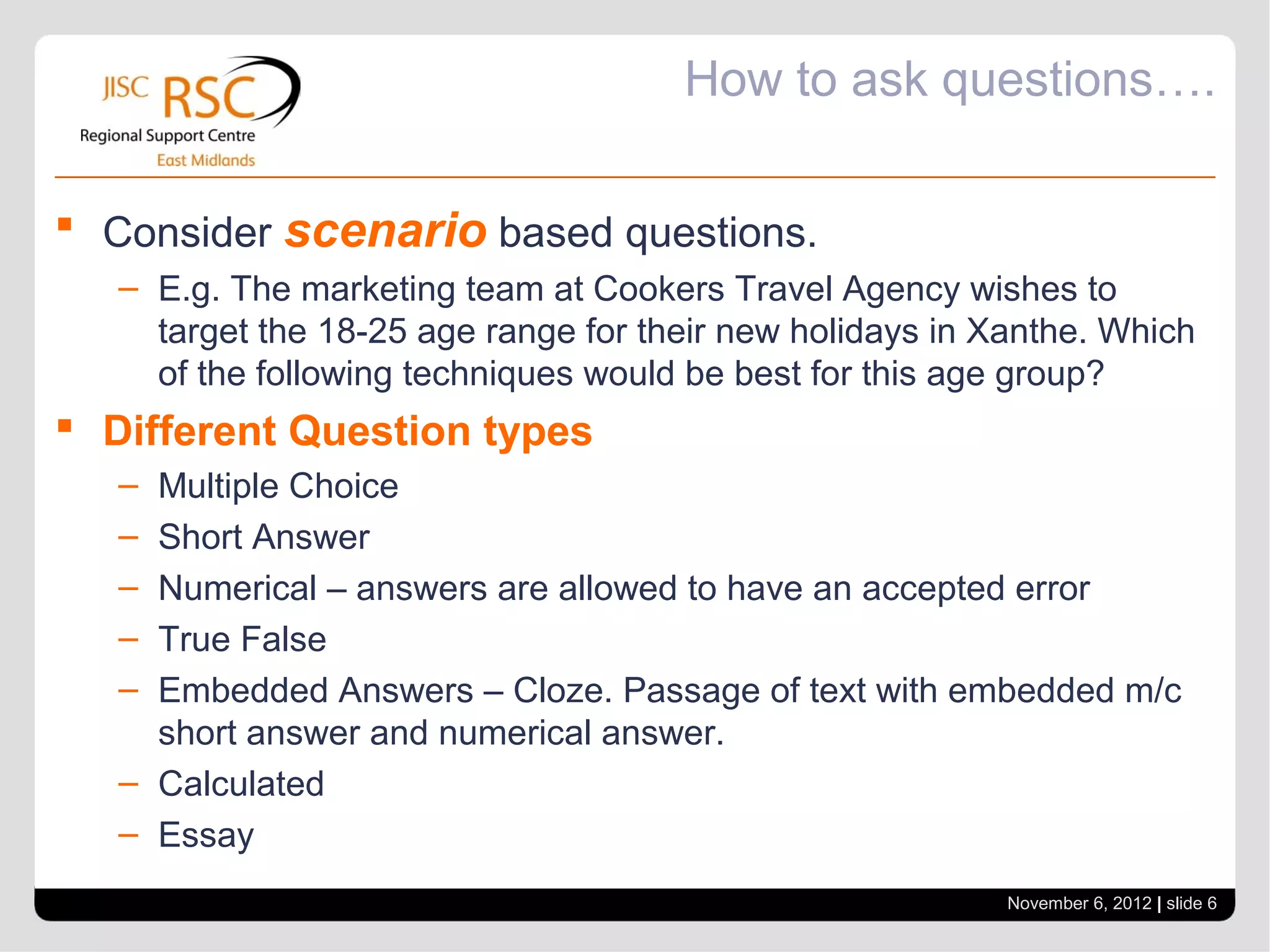 JISC RSC
Regional Support Centre
East Midlands

How to ask questions….

▪ Consider scenario based questions.
– E.g. The marketing team at Cookers Travel Agency wishes to target the 18-25 age range for their new holidays in Xanthe. Which of the following techniques would be best for this age group?

▪ Different Question types
– Multiple Choice
– Short Answer
– Numerical – answers are allowed to have an accepted error
– True False
– Embedded Answers – Cloze. Passage of text with embedded m/c short answer and numerical answer.
– Calculated
– Essay

November 6, 2012 | slide 6